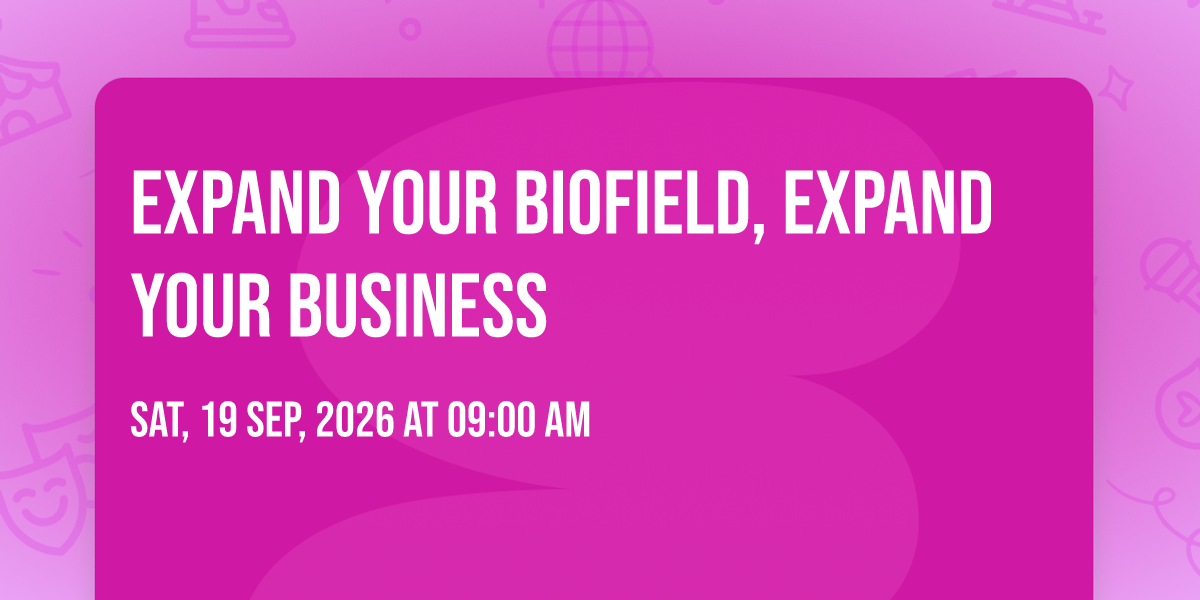 EXPAND YOUR BIOFIELD, EXPAND YOUR BUSINESS

SAT, 19 SEP, 2026 AT 09:00 AM